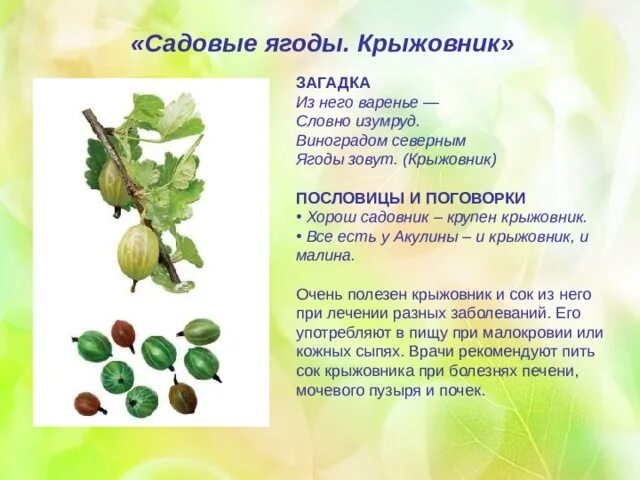 «Садовые ягоды. Крыжовник»

ЗАГАДКА
Из него варенье —
Словно изумруд.
Виноградом северным
Ягоды зовут. (Крыжовник)

ПОСЛОВИЦЫ И ПОГОВОРКИ
• Хорош садовник – крупен крыжовник.
• Все есть у Акулины – и крыжовник, и малина.

Очень полезен крыжовник и сок из него при лечении разных заболеваний. Его употребляют в пищу при малокровии или кожных сыпях. Врачи рекомендуют пить сок крыжовника при болезнях печени, мочевого пузыря и почек.